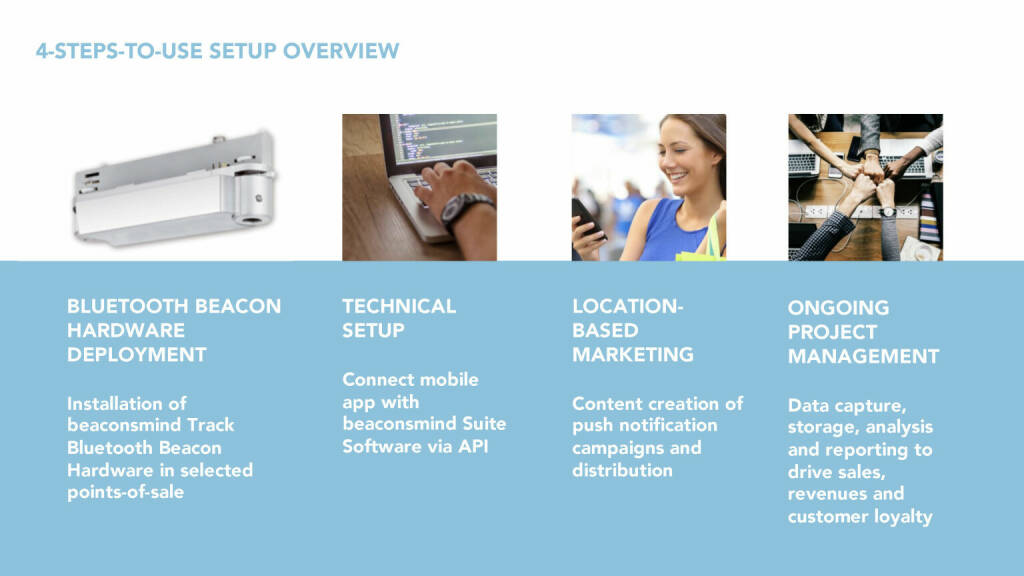 4-STEPS-TO-USE SETUP OVERVIEW

BLUETOOTH BEACON HARDWARE DEPLOYMENT

Installation of beaconsmind Track Bluetooth Beacon Hardware in selected points-of-sale

TECHNICAL SETUP

Connect mobile app with beaconsmind Suite Software via API

LOCATION-BASED MARKETING

Content creation of push notification campaigns and distribution

ONGOING PROJECT MANAGEMENT

Data capture, storage, analysis and reporting to drive sales, revenues and customer loyalty